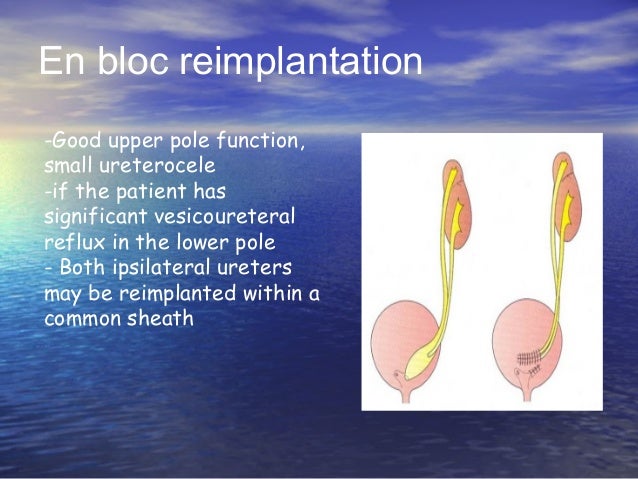 En bloc reimplantation

-Good upper pole function, small ureterocele
-if the patient has significant vesicoureteral reflux in the lower pole
- Both ipsilateral ureters may be reimplanted within a common sheath